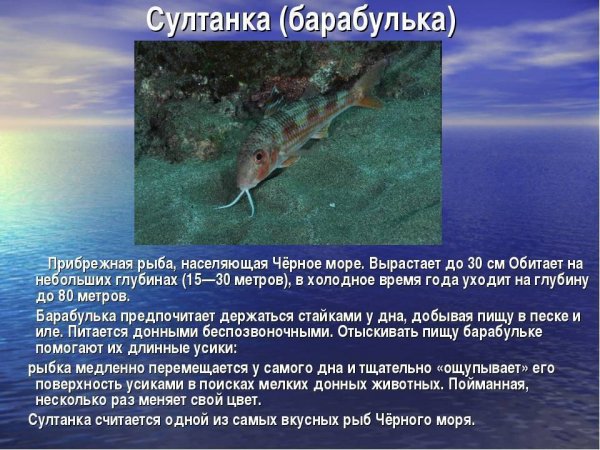 Султанка (барабулька)

Прибрежная рыба, населяющая Чёрное море. Вырастает до 30 см Обитает на небольших глубинах (15—30 метров), в холодное время года уходит на глубину до 80 метров.

Барабулька предпочитает держаться стайками у дна, добывая пищу в песке и иле. Питается донными беспозвоночными. Отыскивать пищу барабульке помогают их длинные усики:

рыбка медленно перемещается у самого дна и тщательно «ощупывает» его поверхность усиками в поисках мелких донных животных. Пойманная, несколько раз меняет свой цвет.

Султанка считается одной из самых вкусных рыб Чёрного моря.